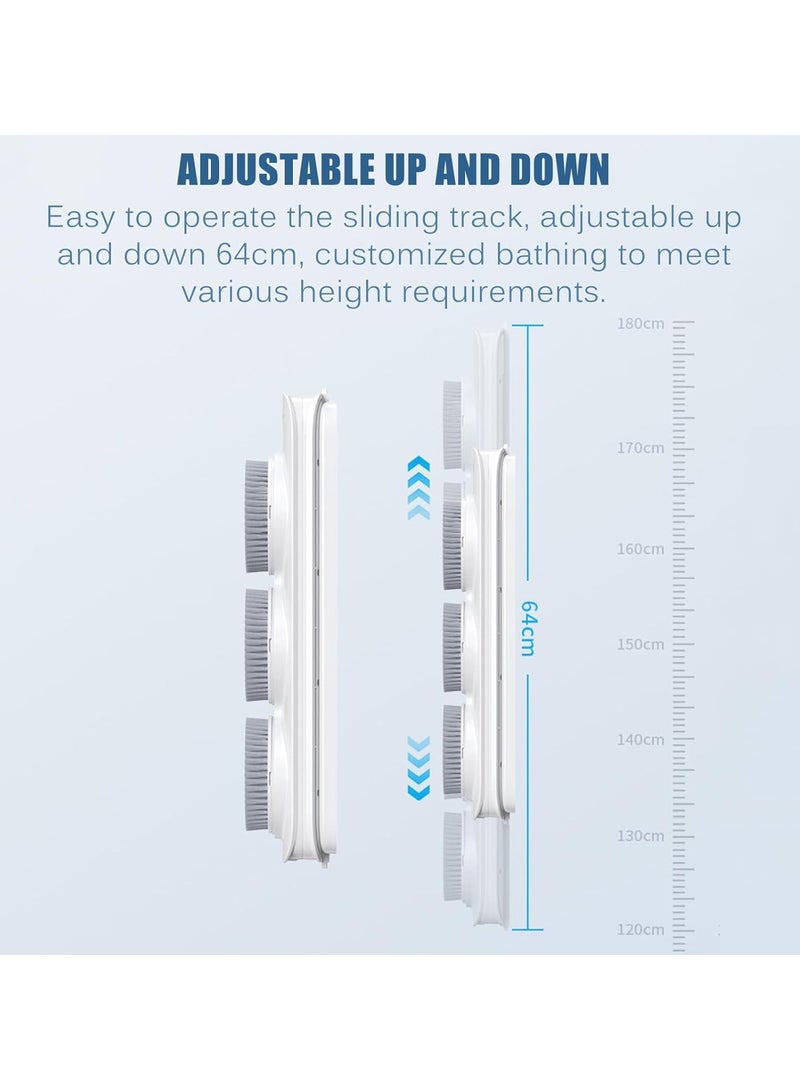 ADJUSTABLE UP AND DOWN

Easy to operate the sliding track, adjustable up and down 64cm, customized bathing to meet various height requirements.

64cm

180cm
170cm
160cm
150cm
140cm
130cm
120cm